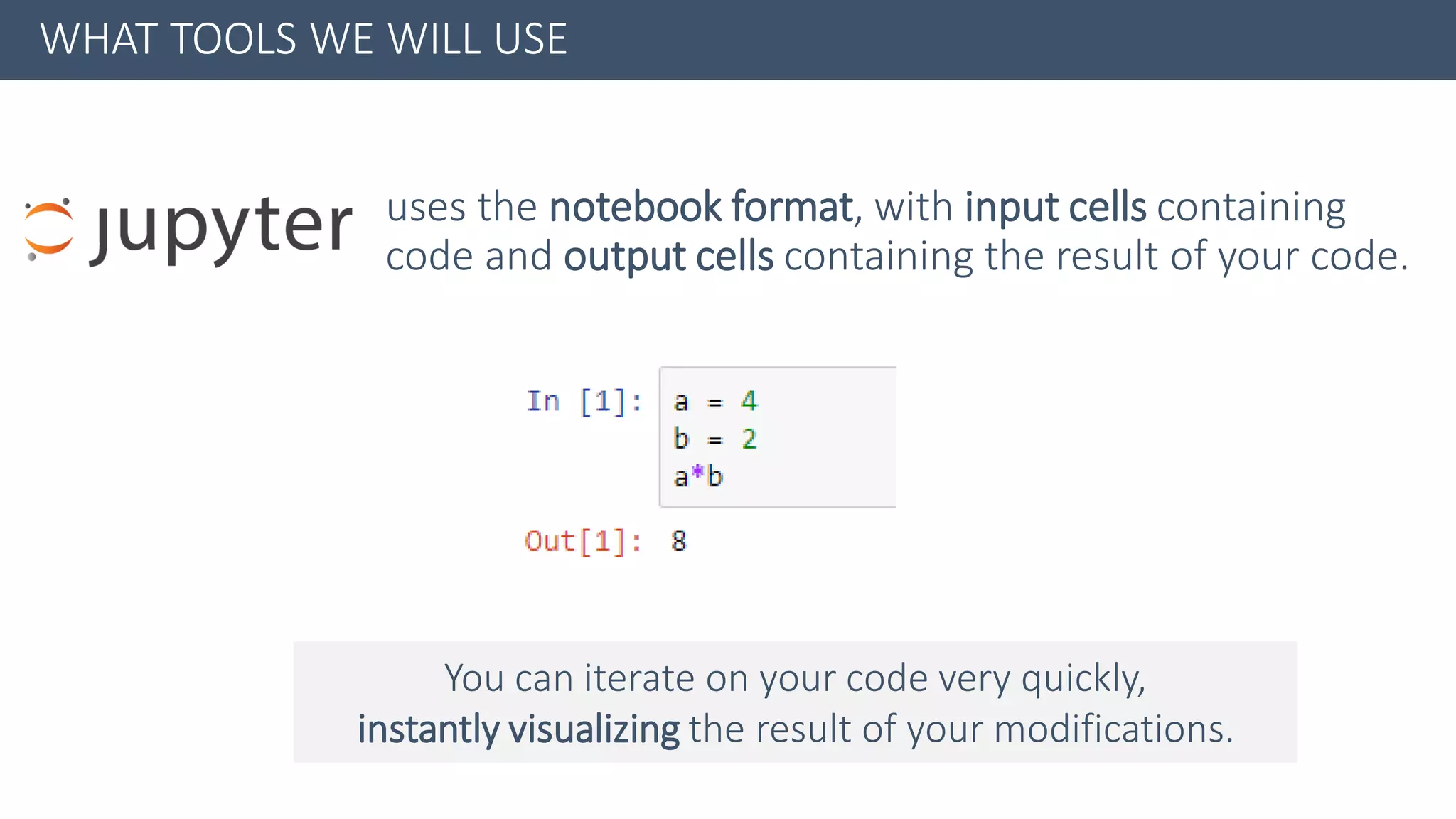 WHAT TOOLS WE WILL USE

jupyter uses the notebook format, with input cells containing code and output cells containing the result of your code.

In [1]: a = 4
b = 2
a*b

Out[1]: 8

You can iterate on your code very quickly, instantly visualizing the result of your modifications.